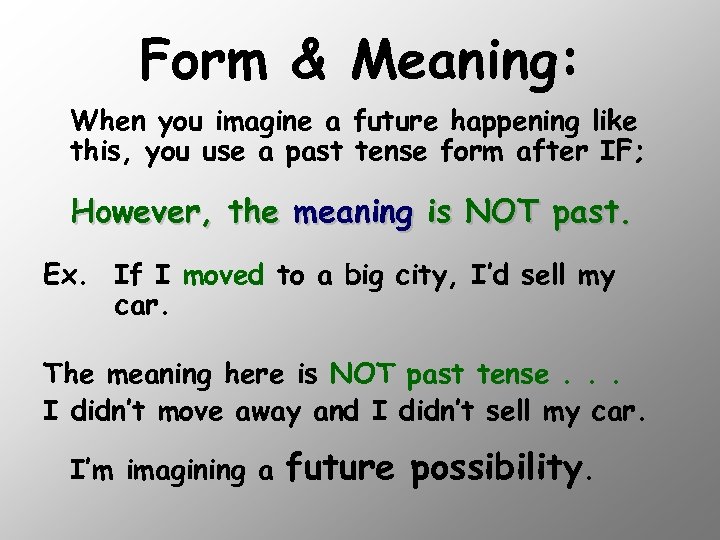 Form & Meaning:

When you imagine a future happening like this, you use a past tense form after IF;

However, the meaning is NOT past.

Ex. If I moved to a big city, I'd sell my car.

The meaning here is NOT past tense . . .
I didn't move away and I didn't sell my car.

I'm imagining a future possibility.